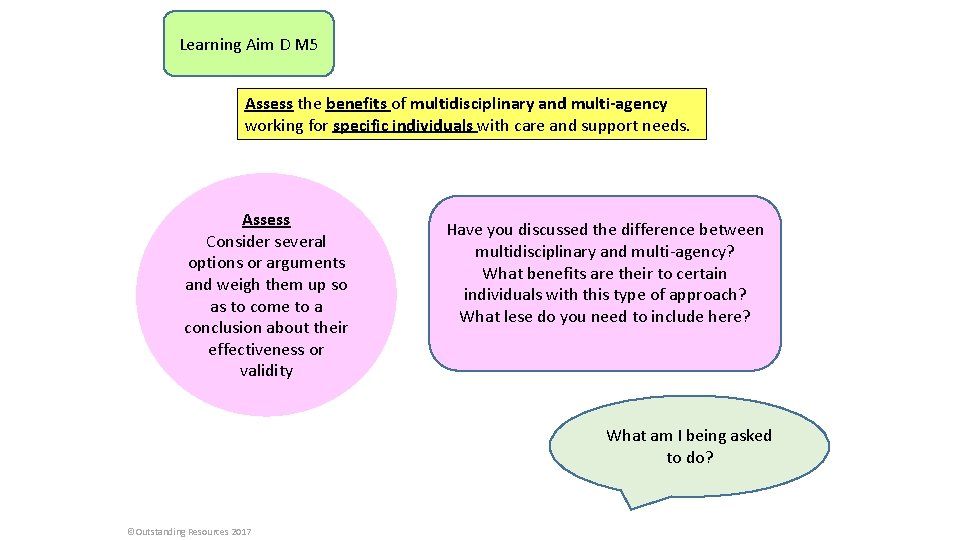 Learning Aim D M5

Assess the benefits of multidisciplinary and multi-agency working for specific individuals with care and support needs.

Assess
Consider several options or arguments and weigh them up so as to come to a conclusion about their effectiveness or validity

Have you discussed the difference between multidisciplinary and multi-agency? What benefits are their to certain individuals with this type of approach? What lese do you need to include here?

What am I being asked to do?

©Outstanding Resources 2017